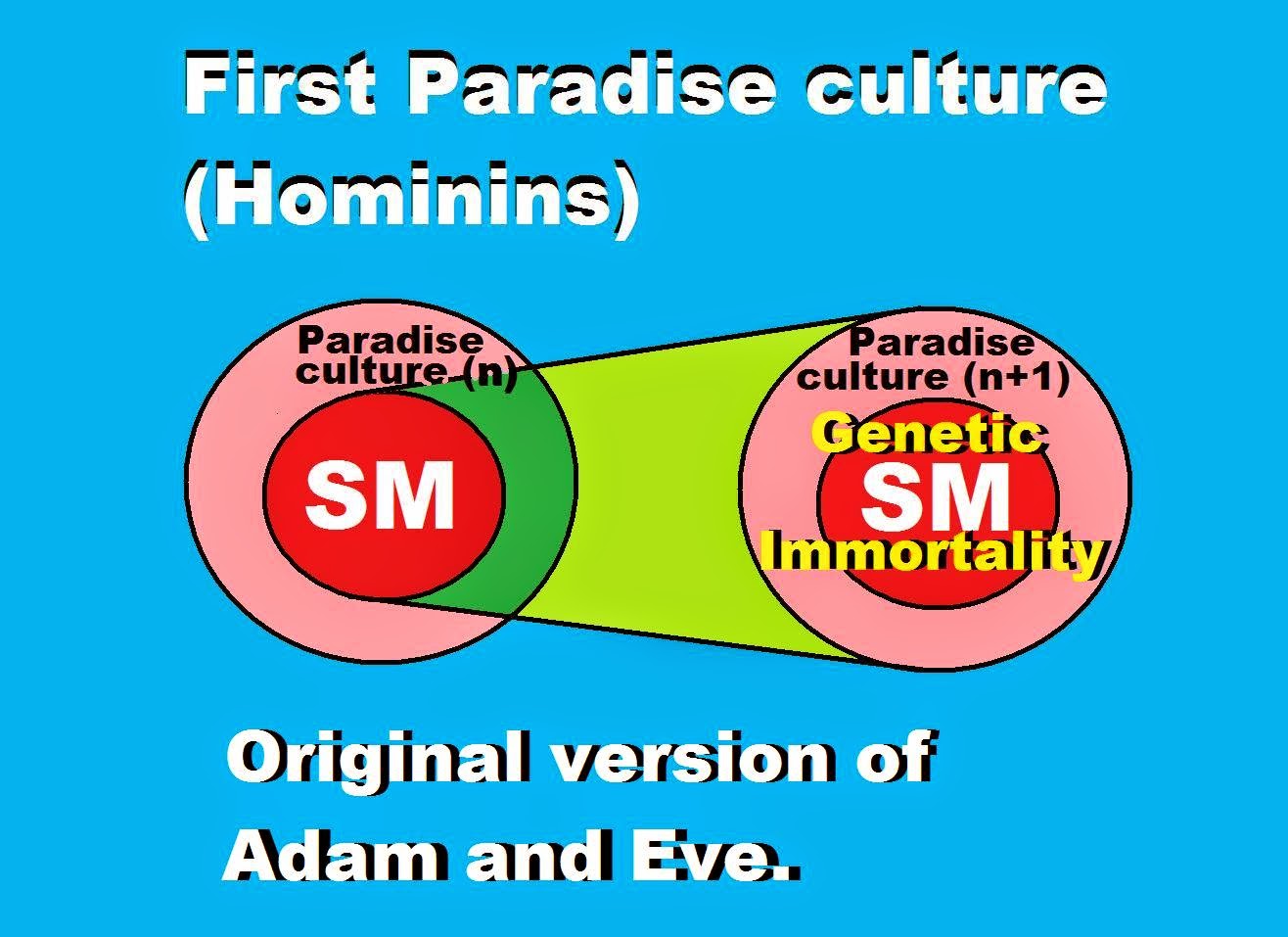 First Paradise culture (Hominins)

Paradise culture (n)

SM

Paradise culture (n+1)

Genetic

SM

Immortality

Original version of Adam and Eve.